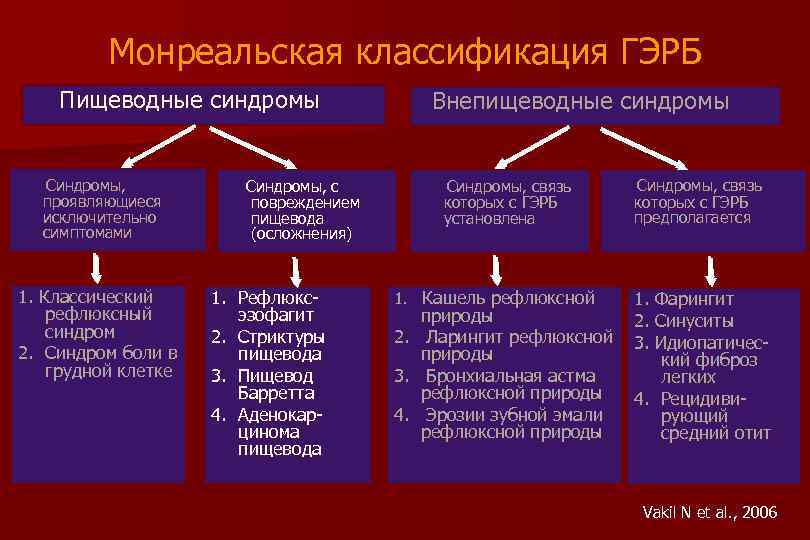 Монреальская классификация ГЭРБ

Пищеводные синдромы

Внепищеводные синдромы

Синдромы, проявляющиеся исключительно симптомами

Синдромы, с повреждением пищевода (осложнения)

Синдромы, связь которых с ГЭРБ установлена

Синдромы, связь которых с ГЭРБ предполагается

1. Классический рефлюксный синдром
2. Синдром боли в грудной клетке

1. Рефлюкс-эзофагит
2. Стриктуры пищевода
3. Пищевод Барретта
4. Аденокарцинома пищевода

1. Кашель рефлюксной природы
2. Ларингит рефлюксной природы
3. Бронхиальная астма рефлюксной природы
4. Эрозии зубной эмали рефлюксной природы

1. Фарингит
2. Синуситы
3. Идиопатический фиброз легких
4. Рецидивирующий средний отит

Vakil N et al., 2006